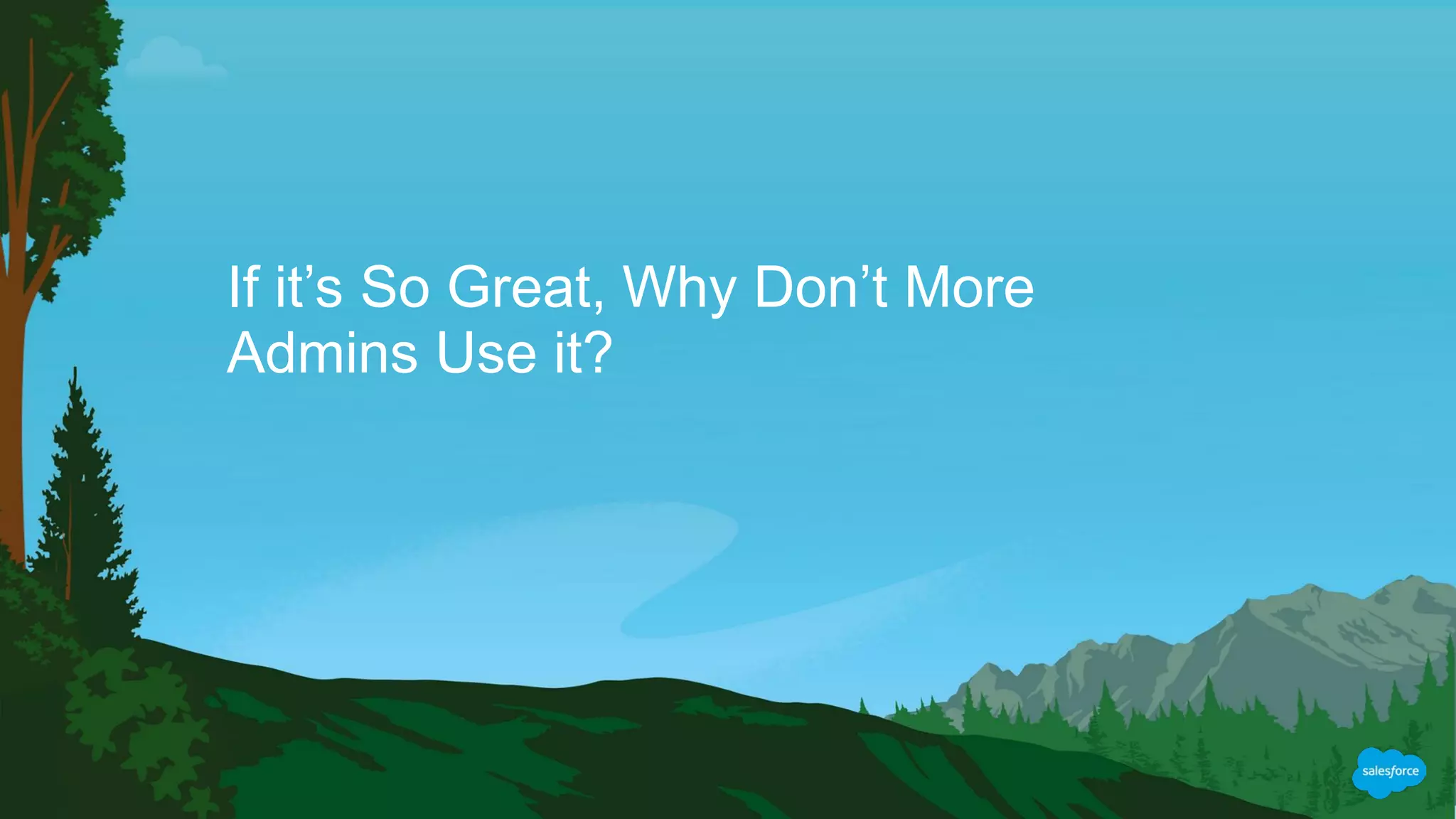 If it’s So Great, Why Don’t More Admins Use it?

salesforce